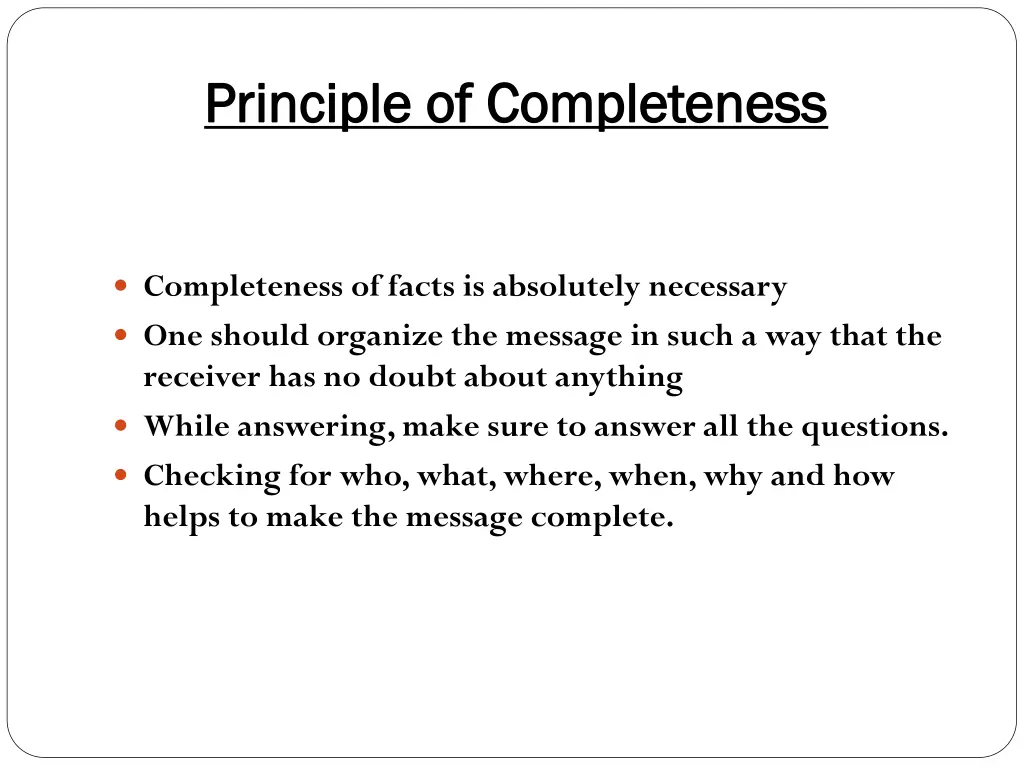 Principle of Completeness

- Completeness of facts is absolutely necessary
- One should organize the message in such a way that the receiver has no doubt about anything
- While answering, make sure to answer all the questions.
- Checking for who, what, where, when, why and how helps to make the message complete.